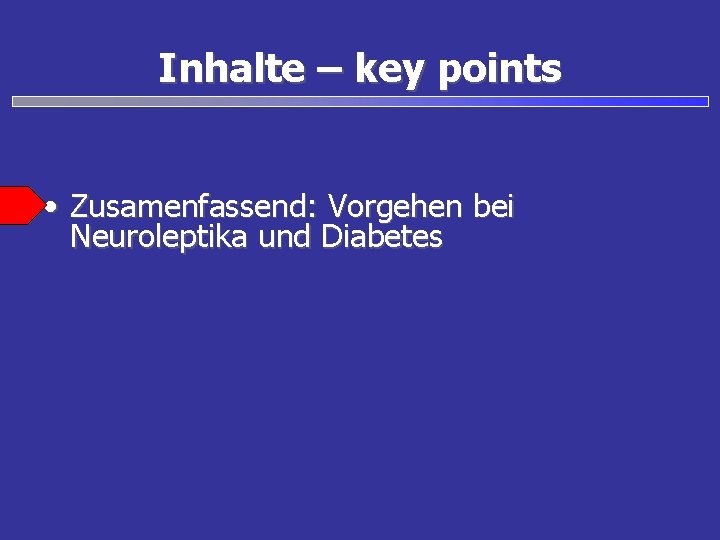 Inhalte – key points

• Zusamenfassend: Vorgehen bei Neuroleptika und Diabetes